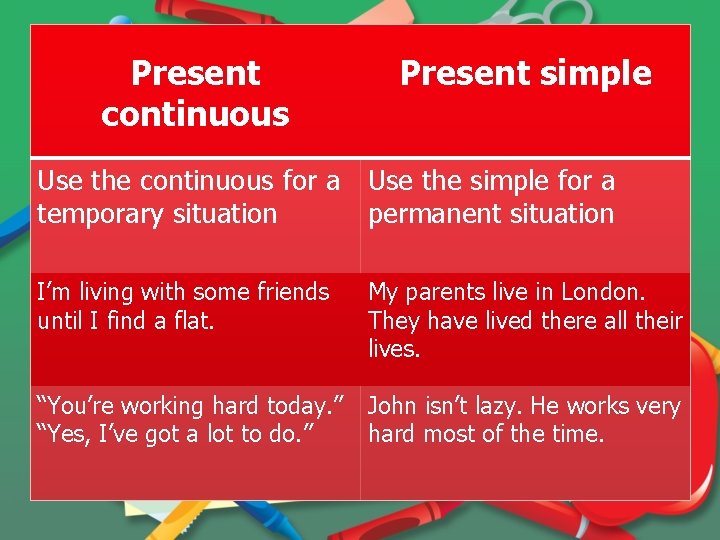 | Present continuous | Present simple |
|---|---|
| Use the continuous for a temporary situation | Use the simple for a permanent situation |
| I’m living with some friends until I find a flat. | My parents live in London. They have lived there all their lives. |
| “You’re working hard today.” “Yes, I’ve got a lot to do.” | John isn’t lazy. He works very hard most of the time. |